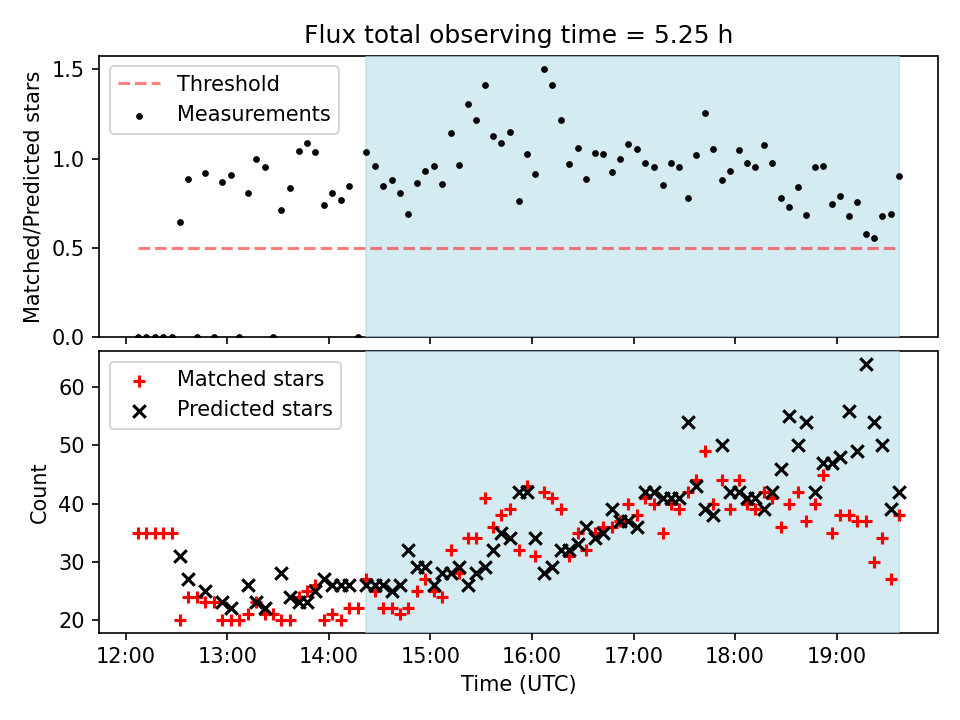 Flux total observing time = 5.25 h

Threshold
Measurements

Matched/Predicted stars

1.5
1.0
0.5
0.0

Matched stars
Predicted stars

Count

60
50
40
30
20

12:00
13:00
14:00
15:00
16:00
17:00
18:00
19:00

Time (UTC)